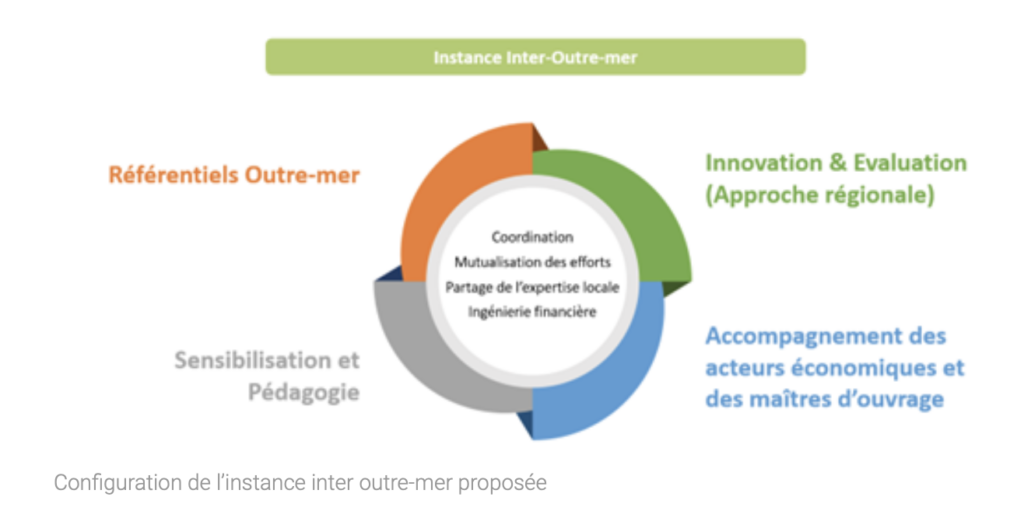 Instance Inter-Outre-mer

Référentiels Outre-mer

Innovation & Evaluation (Approche régionale)

Coordination
Mutualisation des efforts
Partage de l'expertise locale
Ingénierie financière

Sensibilisation et Pédagogie

Accompagnement des acteurs économiques et des maîtres d'ouvrage

Configuration de l'instance inter outre-mer proposée